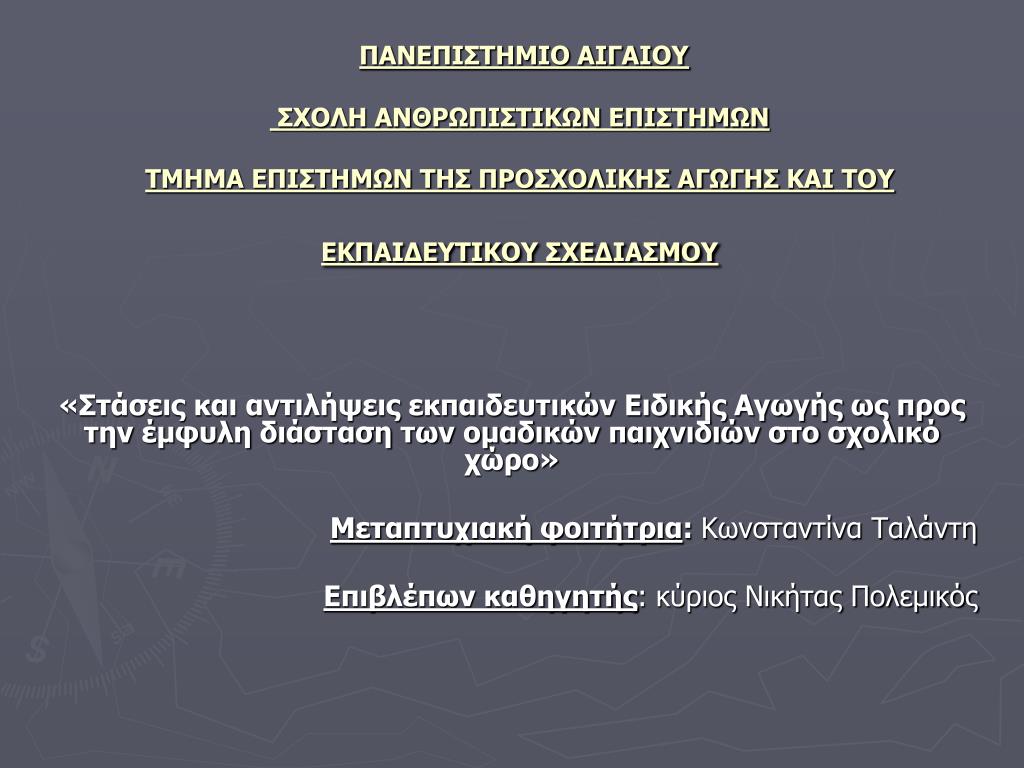 ΠΑΝΕΠΙΣΤΗΜΙΟ ΑΙΓΑΙΟΥ

ΣΧΟΛΗ ΑΝΘΡΩΠΙΣΤΙΚΩΝ ΕΠΙΣΤΗΜΩΝ

ΤΜΗΜΑ ΕΠΙΣΤΗΜΩΝ ΤΗΣ ΠΡΟΣΧΟΛΙΚΗΣ ΑΓΩΓΗΣ ΚΑΙ ΤΟΥ

ΕΚΠΑΙΔΕΥΤΙΚΟΥ ΣΧΕΔΙΑΣΜΟΥ

«Στάσεις και αντιλήψεις εκπαιδευτικών Ειδικής Αγωγής ως προς την έμφυλη διάσταση των ομαδικών παιχνιδιών στο σχολικό χώρο»

Μεταπτυχιακή φοιτήτρια: Κωνσταντίνα Ταλάντη

Επιβλέπων καθηγητής: κύριος Νικήτας Πολεμικός